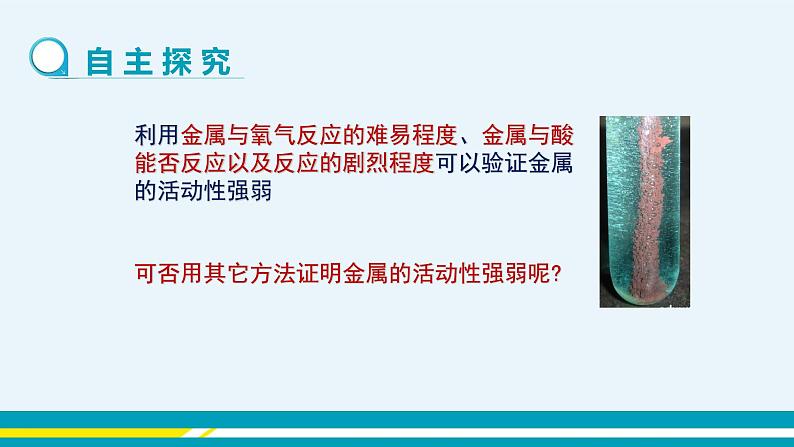 自主探究

利用金属与氧气反应的难易程度、金属与酸能否反应以及反应的剧烈程度可以验证金属的活动性强弱

可否用其它方法证明金属的活动性强弱呢?